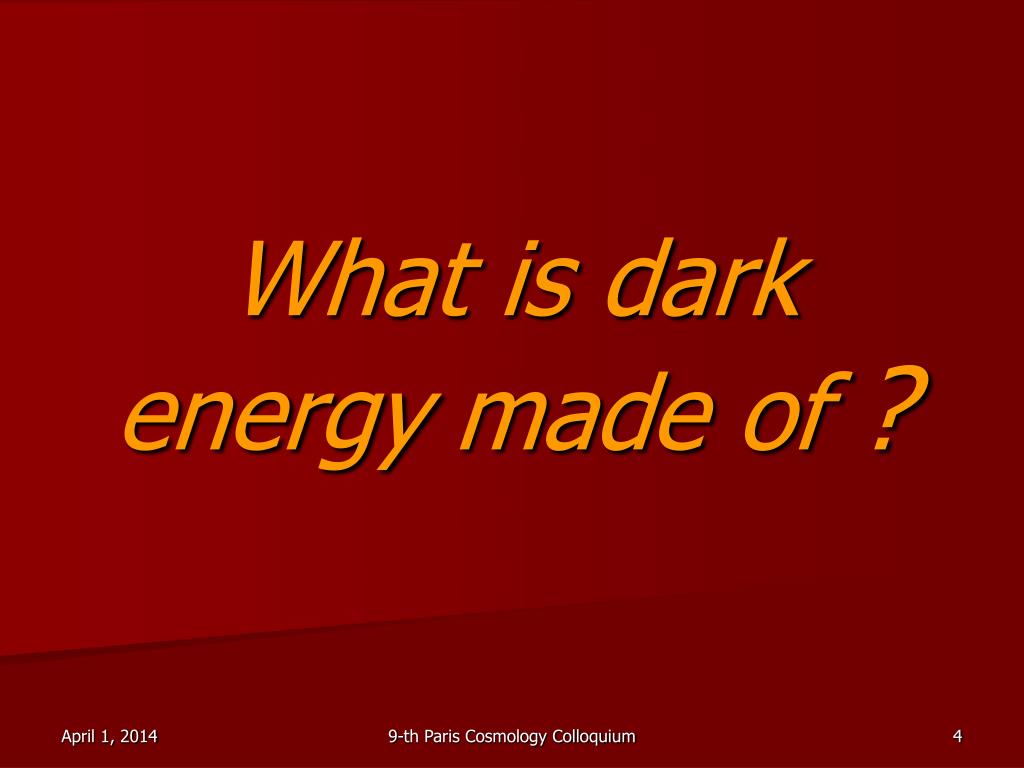 What is dark energy made of ?

April 1, 2014

9-th Paris Cosmology Colloquium

4